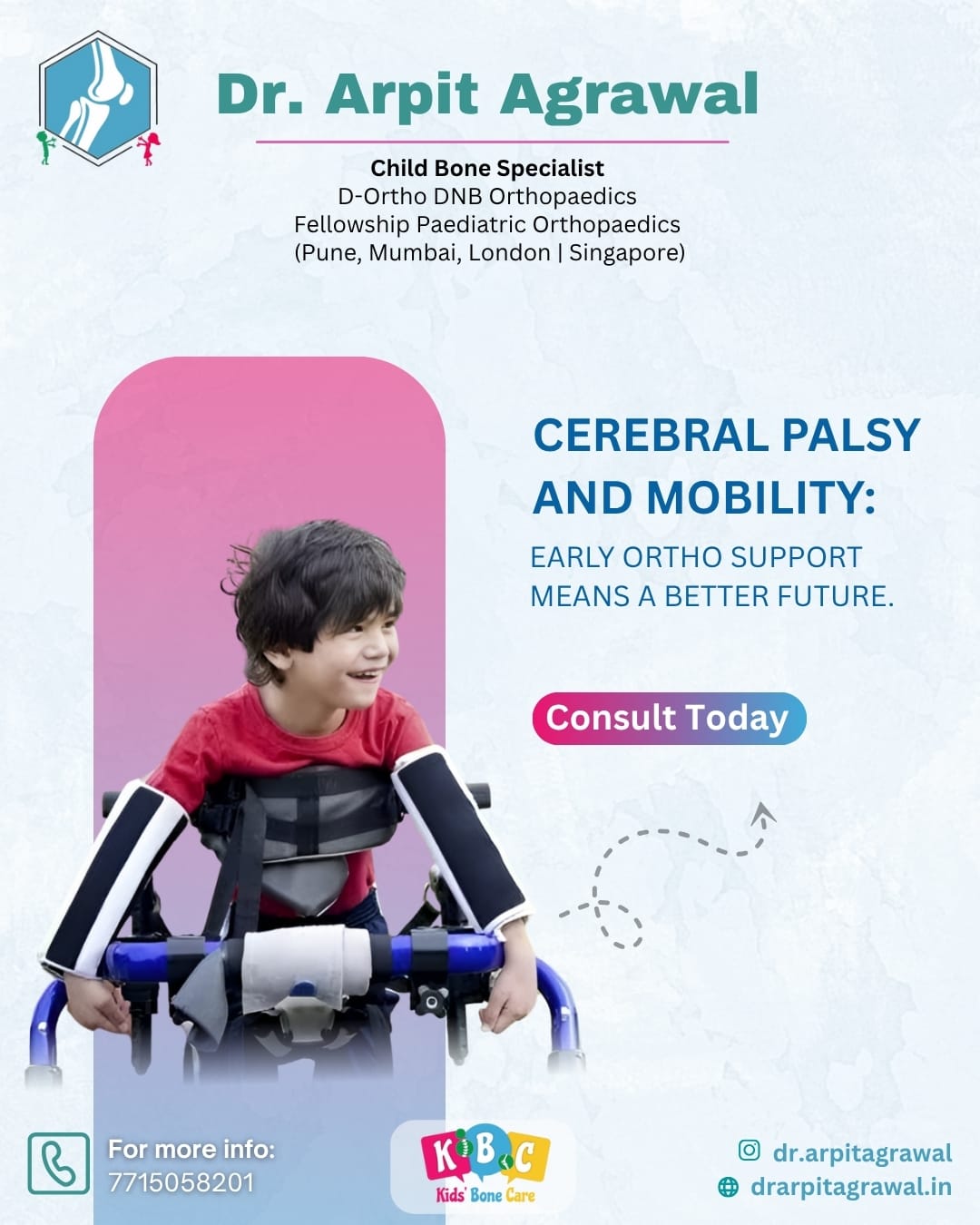 Dr. Arpit Agrawal

Child Bone Specialist
D-Ortho DNB Orthopaedics
Fellowship Paediatric Orthopaedics
(Pune, Mumbai, London | Singapore)

CEREBRAL PALSY AND MOBILITY:

EARLY ORTHO SUPPORT MEANS A BETTER FUTURE.

Consult Today

For more info:
7715058201

KBC
Kids' Bone Care

dr.arpitagrawal
drarpitagrawal.in